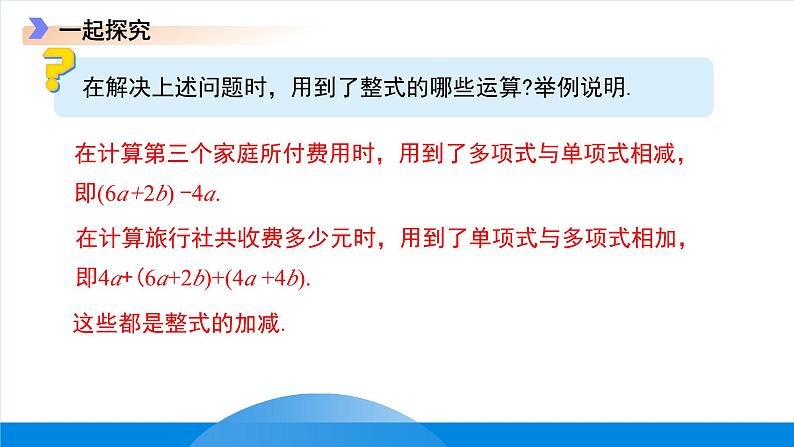 一起探究

在解决上述问题时，用到了整式的哪些运算?举例说明.

在计算第三个家庭所付费用时，用到了多项式与单项式相减，即$(6a+2b)-4a$.

在计算旅行社共收费多少元时，用到了单项式与多项式相加，即$4a+(6a+2b)+(4a+4b)$.

这些都是整式的加减.